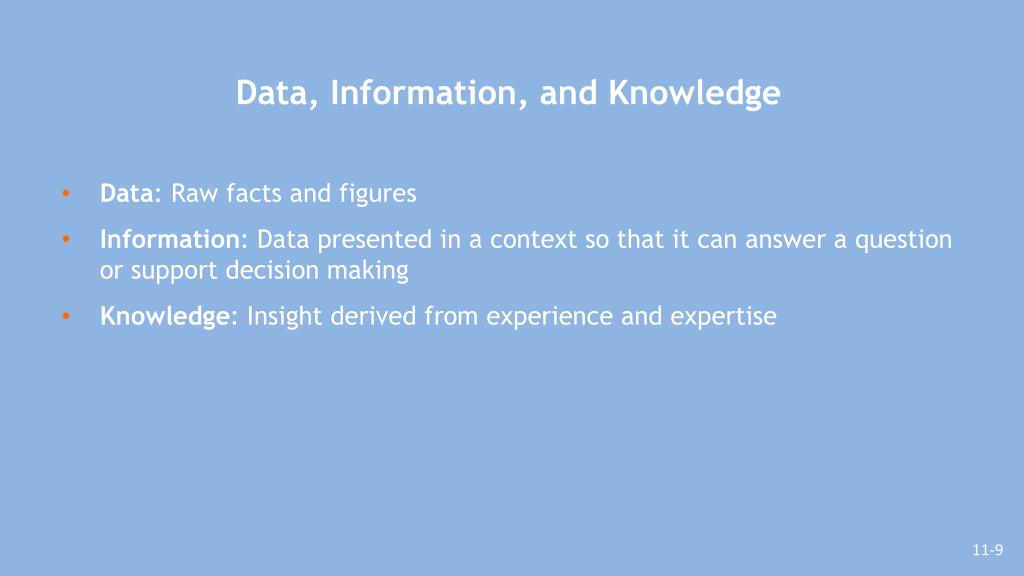 Data, Information, and Knowledge

• Data: Raw facts and figures
• Information: Data presented in a context so that it can answer a question or support decision making
• Knowledge: Insight derived from experience and expertise

11-9